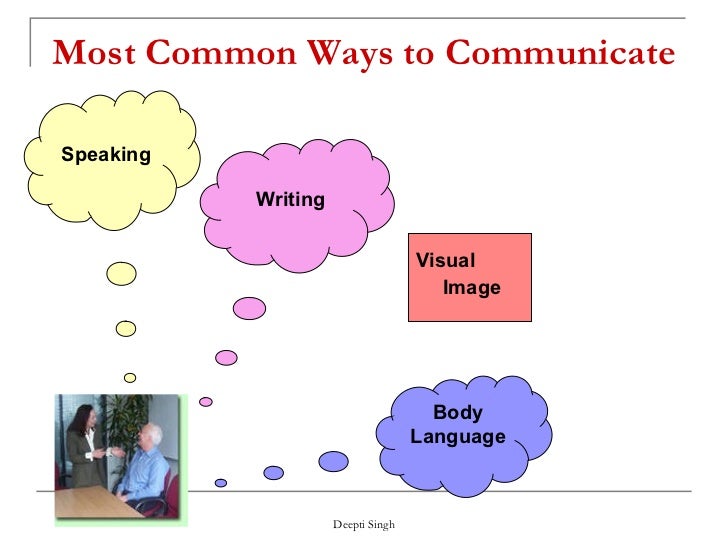 Most Common Ways to Communicate

Speaking

Writing

Visual Image

Body Language

Deepti Singh